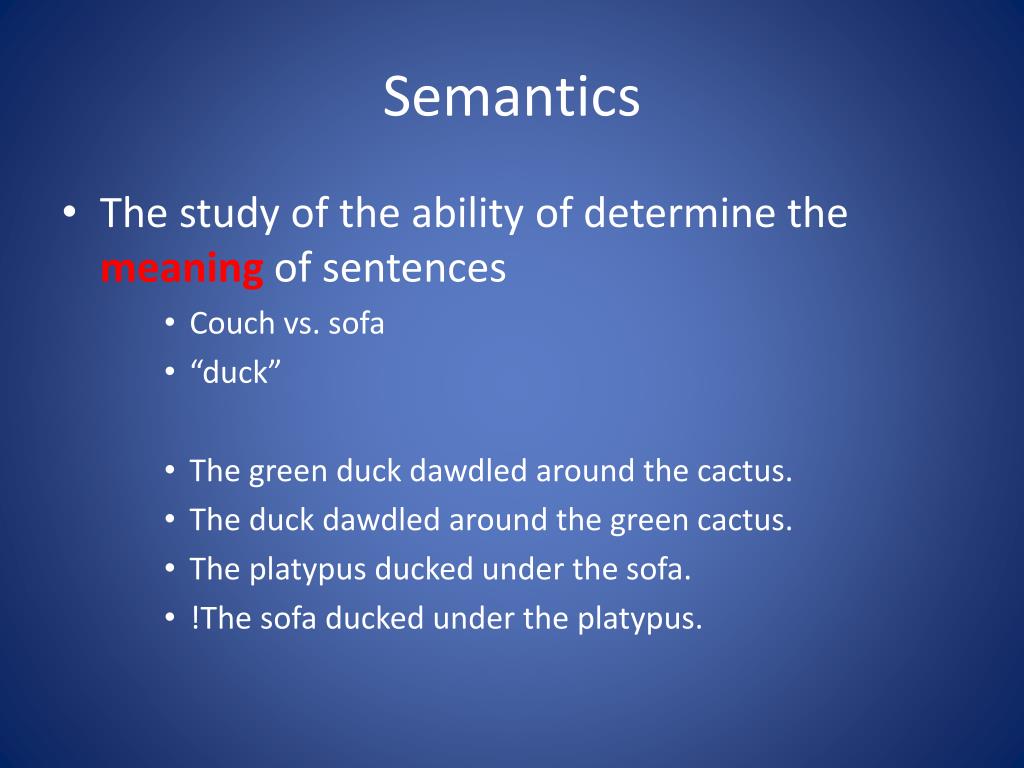 Semantics

• The study of the ability of determine the meaning of sentences

• Couch vs. sofa
• “duck”

• The green duck dawdled around the cactus.
• The duck dawdled around the green cactus.
• The platypus ducked under the sofa.
• !The sofa ducked under the platypus.